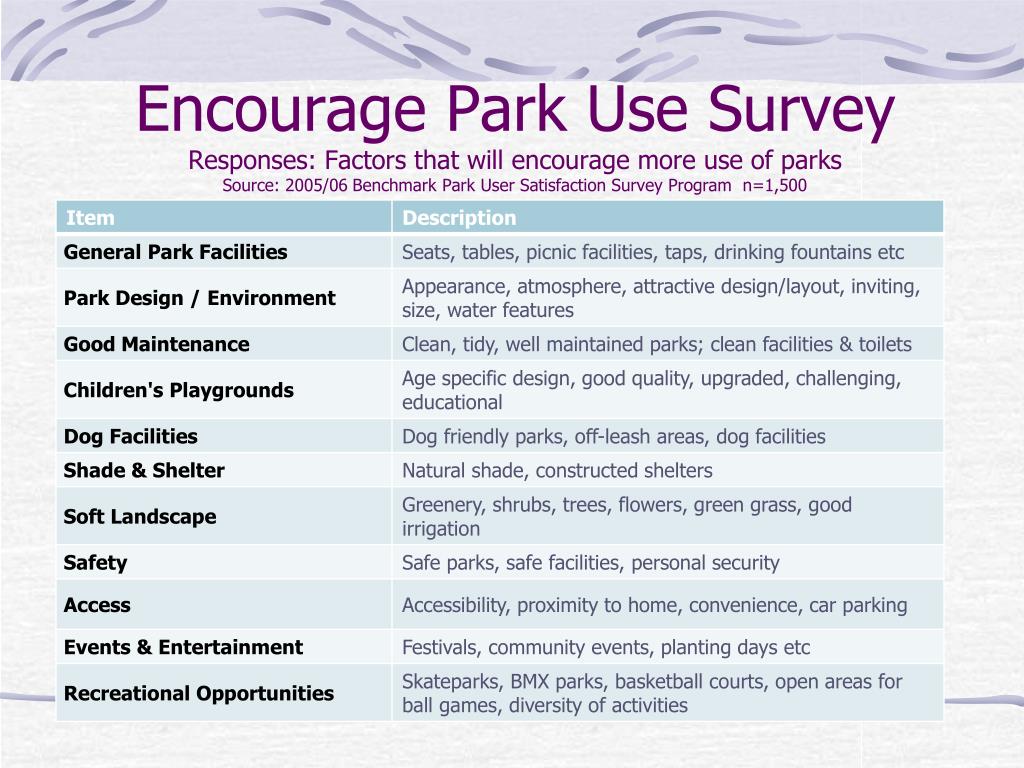 Encourage Park Use Survey

Responses: Factors that will encourage more use of parks

Source: 2005/06 Benchmark Park User Satisfaction Survey Program n=1,500

| Item | Description |
|---|---|
| General Park Facilities | Seats, tables, picnic facilities, taps, drinking fountains etc |
| Park Design / Environment | Appearance, atmosphere, attractive design/layout, inviting, size, water features |
| Good Maintenance | Clean, tidy, well maintained parks; clean facilities & toilets |
| Children's Playgrounds | Age specific design, good quality, upgraded, challenging, educational |
| Dog Facilities | Dog friendly parks, off-leash areas, dog facilities |
| Shade & Shelter | Natural shade, constructed shelters |
| Soft Landscape | Greenery, shrubs, trees, flowers, green grass, good irrigation |
| Safety | Safe parks, safe facilities, personal security |
| Access | Accessibility, proximity to home, convenience, car parking |
| Events & Entertainment | Festivals, community events, planting days etc |
| Recreational Opportunities | Skateparks, BMX parks, basketball courts, open areas for ball games, diversity of activities |